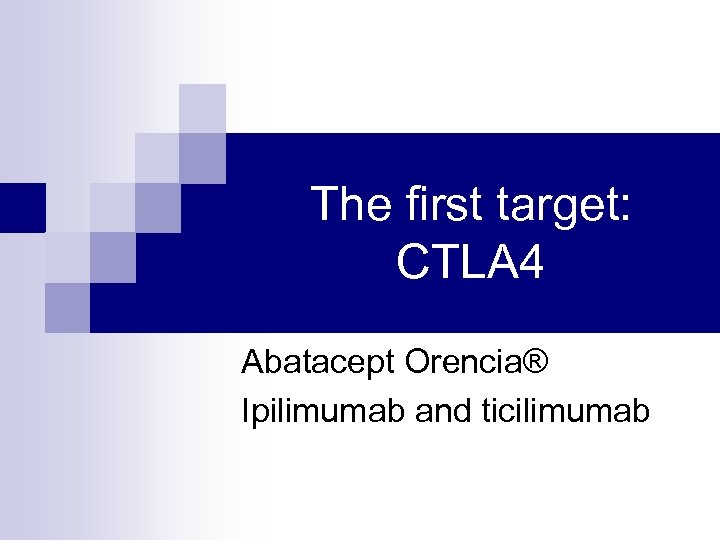 The first target: CTLA4

Abatacept Orencia®

Ipilimumab and ticilimumab